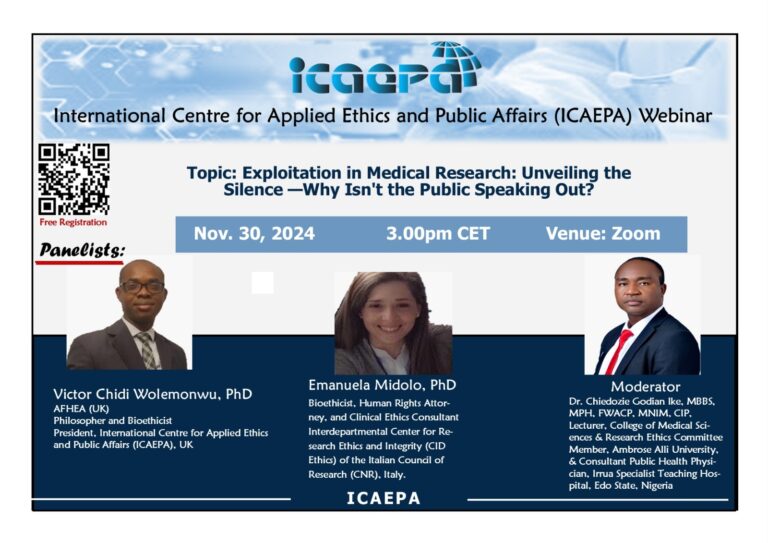 icaepa

International Centre for Applied Ethics and Public Affairs (ICAEPA) Webinar

Free Registration

Topic: Exploitation in Medical Research: Unveiling the Silence —Why Isn't the Public Speaking Out?

Nov. 30, 2024 3.00pm CET Venue: Zoom

Panelists:

Victor Chidi Wolemonwu, PhD
AFHEA (UK)
Philosopher and Bioethicist
President, International Centre for Applied Ethics and Public Affairs (ICAEPA), UK

Emanuela Midolo, PhD
Bioethicist, Human Rights Attorney, and Clinical Ethics Consultant
Interdepartmental Center for Research Ethics and Integrity (CID Ethics) of the Italian Council of Research (CNR), Italy.

Moderator
Dr. Chiedozie Godian Ike, MBBS, MPH, FWACP, MNIM, CIP, Lecturer, College of Medical Sciences & Research Ethics Committee Member, Ambrose Alli University, & Consultant Public Health Physician, Irrua Specialist Teaching Hospital, Edo State, Nigeria

ICAEPA